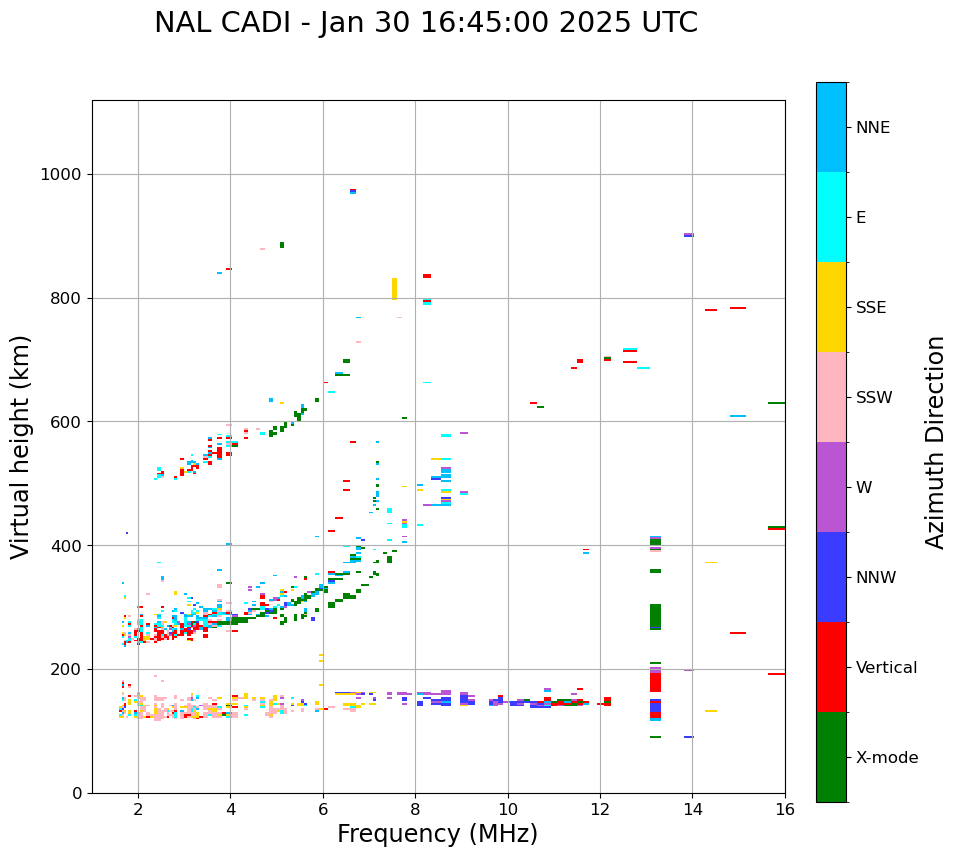 NAL CADI - Jan 30 16:45:00 2025 UTC

Virtual height (km)

1000
800
600
400
200
0

2
4
6
8
10
12
14
16

Frequency (MHz)

NNE
E
SSE
SSW
W
NNW
Vertical
X-mode

Azimuth Direction